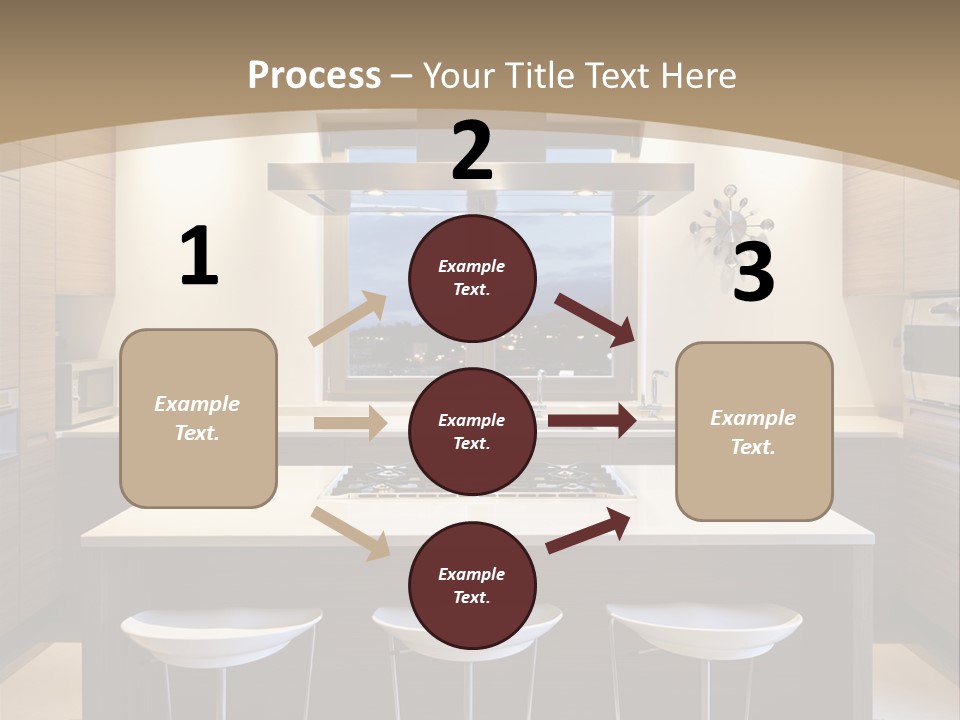 Process – Your Title Text Here

1

Example Text.

2

Example Text.

Example Text.

Example Text.

3

Example Text.